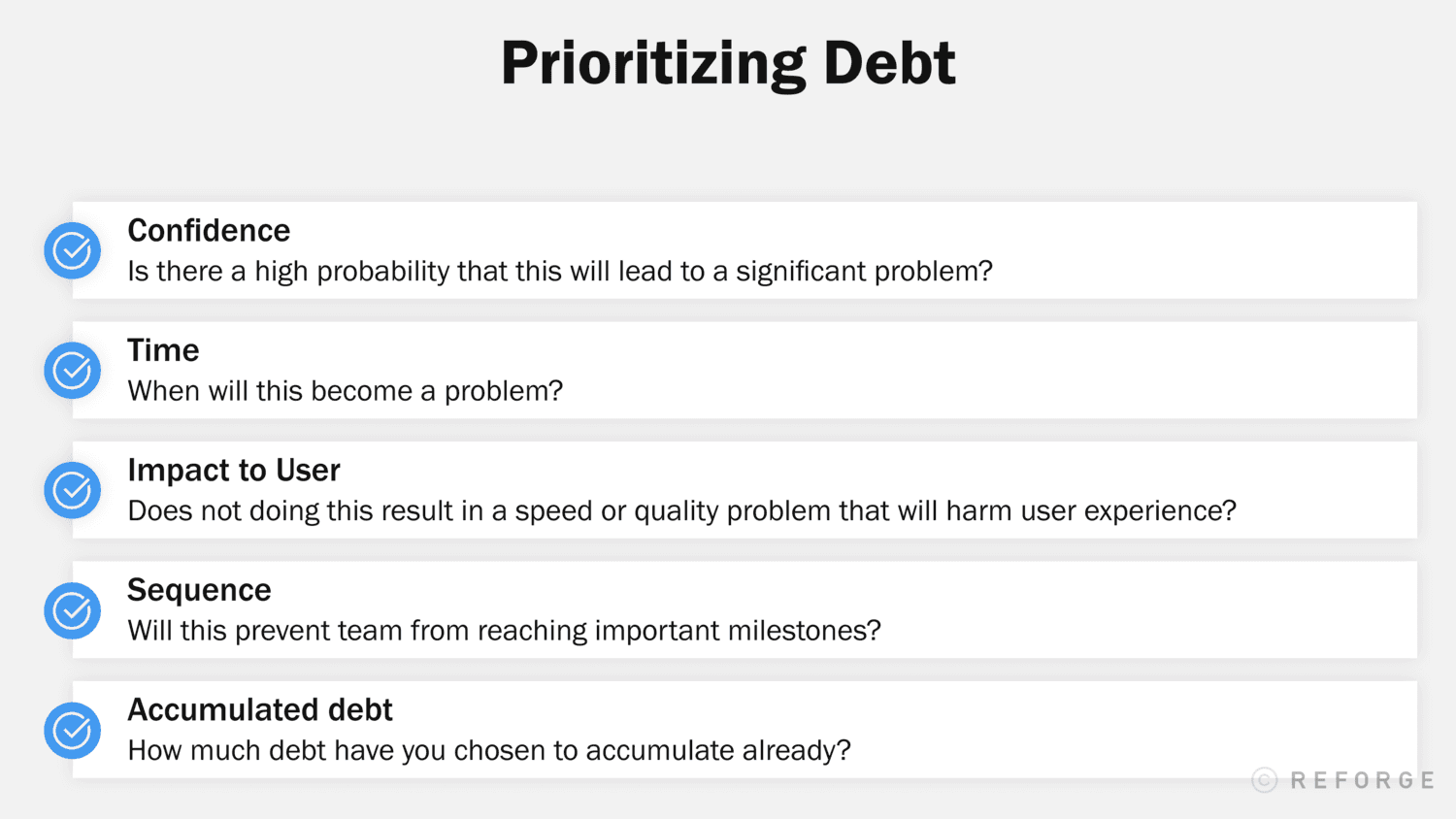 Prioritizing Debt

Confidence
Is there a high probability that this will lead to a significant problem?

Time
When will this become a problem?

Impact to User
Does not doing this result in a speed or quality problem that will harm user experience?

Sequence
Will this prevent team from reaching important milestones?

Accumulated debt
How much debt have you chosen to accumulate already?

© REFORGE